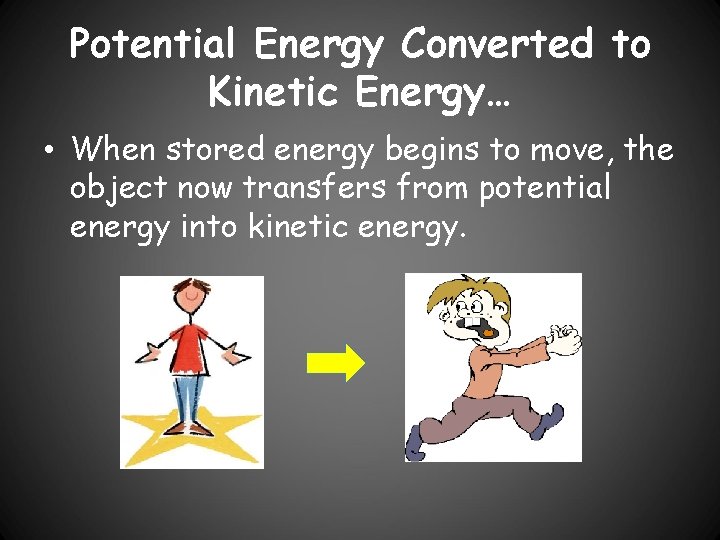 Potential Energy Converted to Kinetic Energy…

• When stored energy begins to move, the object now transfers from potential energy into kinetic energy.